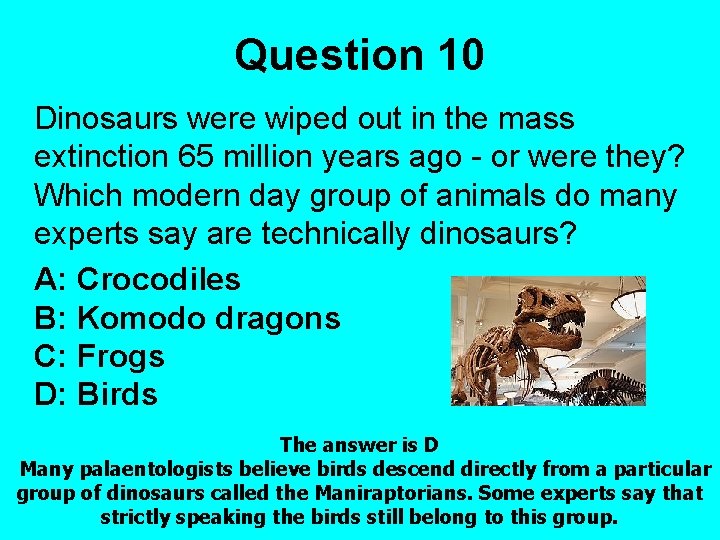 Question 10

Dinosaurs were wiped out in the mass extinction 65 million years ago - or were they? Which modern day group of animals do many experts say are technically dinosaurs?

A: Crocodiles
B: Komodo dragons
C: Frogs
D: Birds

The answer is D
Many palaentologists believe birds descend directly from a particular group of dinosaurs called the Maniraptorians. Some experts say that strictly speaking the birds still belong to this group.